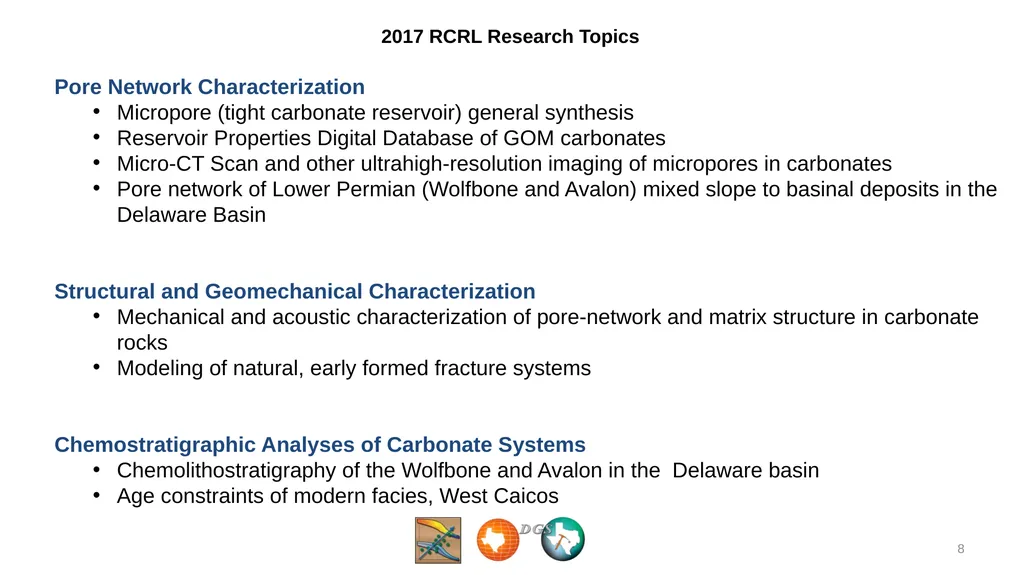 2017 RCRL Research Topics

Pore Network Characterization
• Micropore (tight carbonate reservoir) general synthesis
• Reservoir Properties Digital Database of GOM carbonates
• Micro-CT Scan and other ultrahigh-resolution imaging of micropores in carbonates
• Pore network of Lower Permian (Wolfbone and Avalon) mixed slope to basinal deposits in the Delaware Basin

Structural and Geomechanical Characterization
• Mechanical and acoustic characterization of pore-network and matrix structure in carbonate rocks
• Modeling of natural, early formed fracture systems

Chemostratigraphic Analyses of Carbonate Systems
• Chemolithostratigraphy of the Wolfbone and Avalon in the Delaware basin
• Age constraints of modern facies, West Caicos

DGS

8